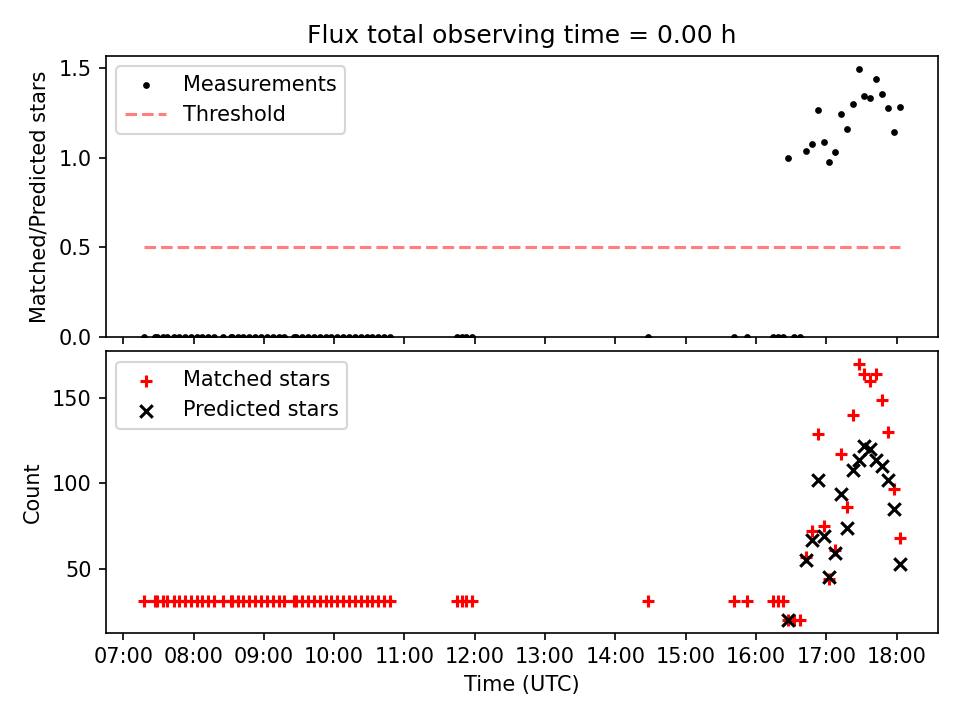 Flux total observing time = 0.00 h

Measurements
Threshold

Matched/Predicted stars

1.5
1.0
0.5
0.0

Matched stars
Predicted stars

Count

150
100
50

07:00 08:00 09:00 10:00 11:00 12:00 13:00 14:00 15:00 16:00 17:00 18:00

Time (UTC)